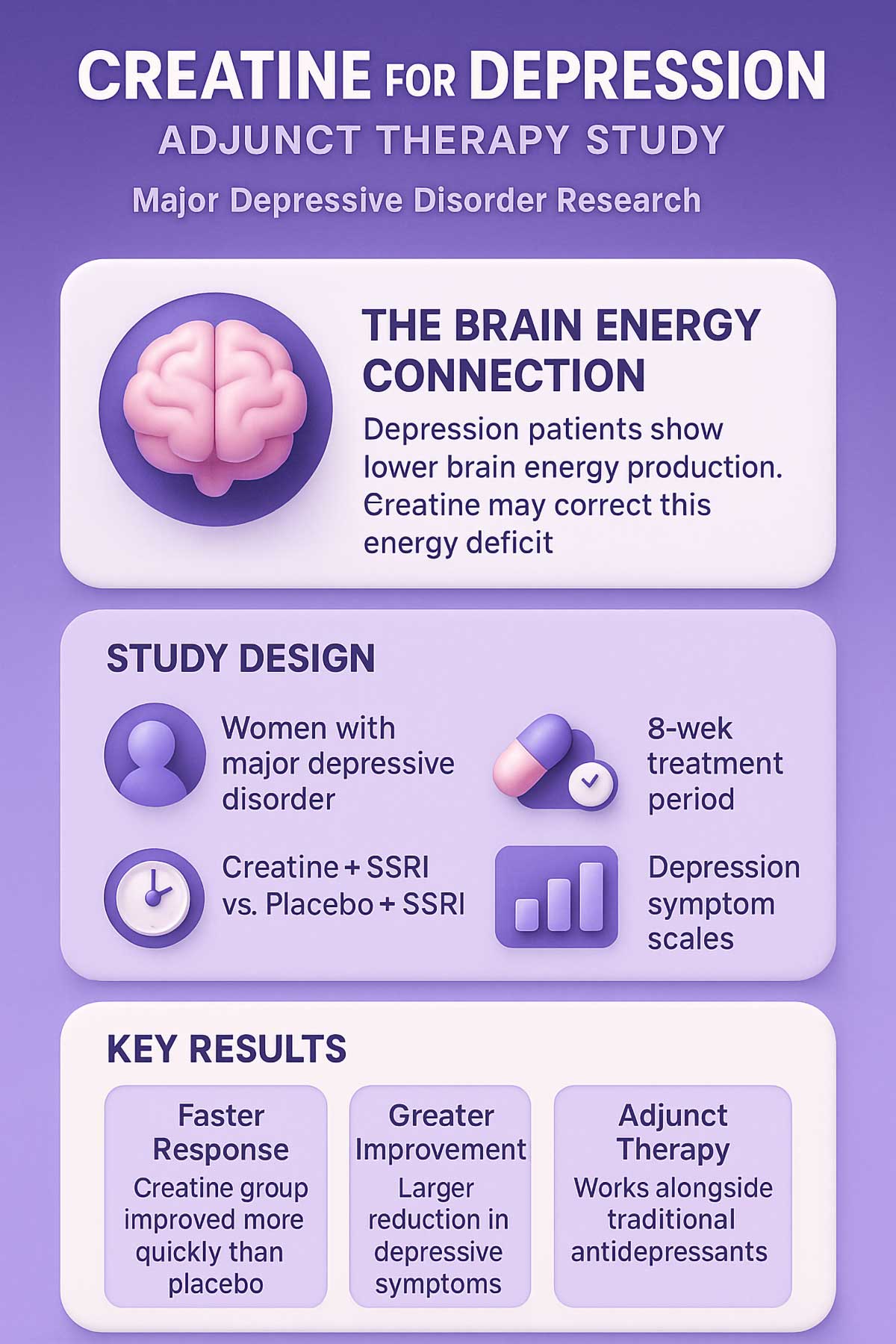 CREATINE FOR DEPRESSION

ADJUNCT THERAPY STUDY

Major Depressive Disorder Research

THE BRAIN ENERGY CONNECTION

Depression patients show lower brain energy production. Creatine may correct this energy deficit

STUDY DESIGN

Women with major depressive disorder

8-wek treatment period

Creatine + SSRI vs. Placebo + SSRI

Depression symptom scales

KEY RESULTS

Faster Response
Creatine group improved more quickly than placebo

Greater Improvement
Larger reduction in depressive symptoms

Adjunct Therapy
Works alongside traditional antidepressants